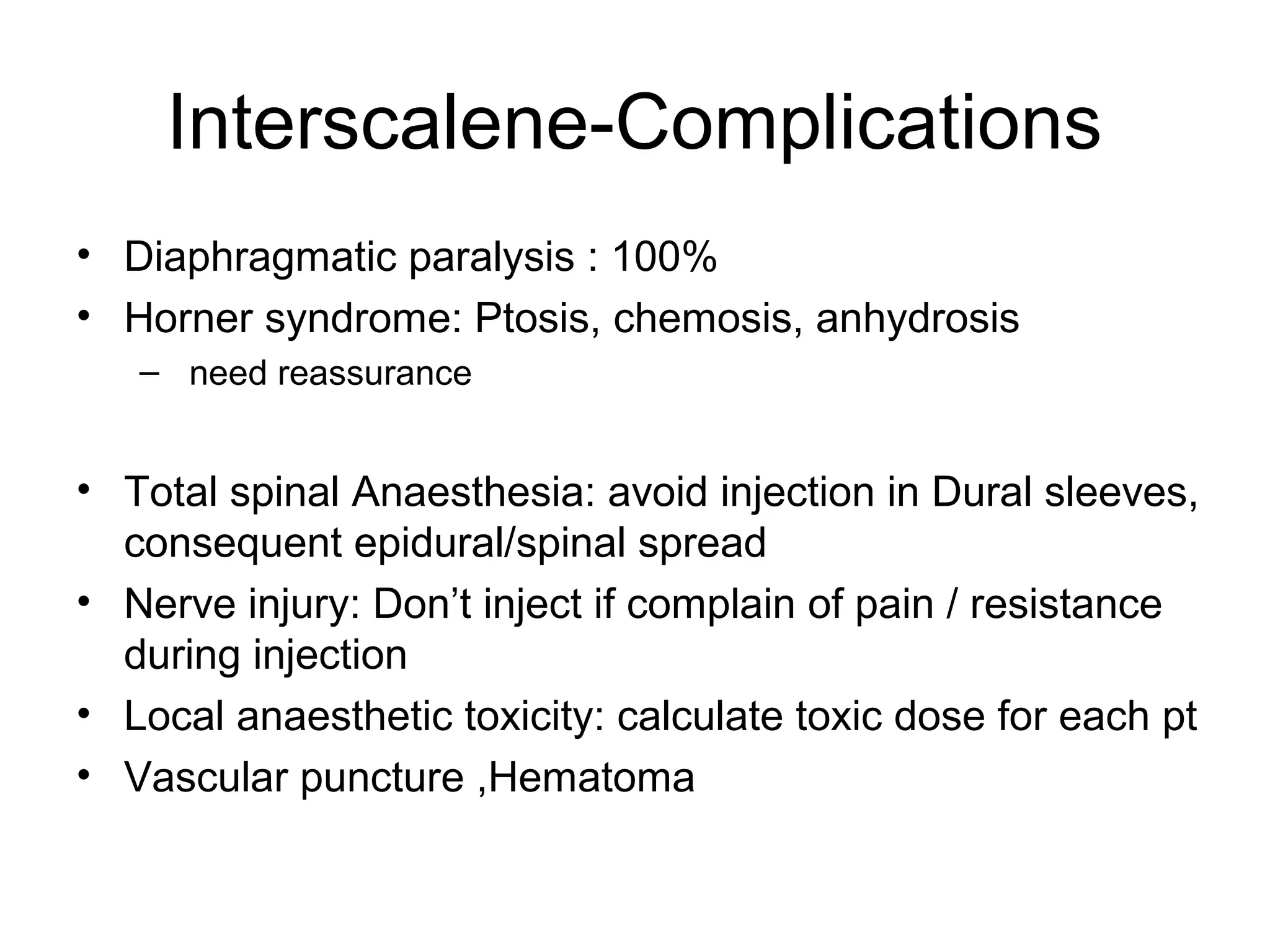 Interscalene-Complications

• Diaphragmatic paralysis : 100%
• Horner syndrome: Ptosis, chemosis, anhydrosis
  – need reassurance

• Total spinal Anaesthesia: avoid injection in Dural sleeves, consequent epidural/spinal spread
• Nerve injury: Don’t inject if complain of pain / resistance during injection
• Local anaesthetic toxicity: calculate toxic dose for each pt
• Vascular puncture ,Hematoma